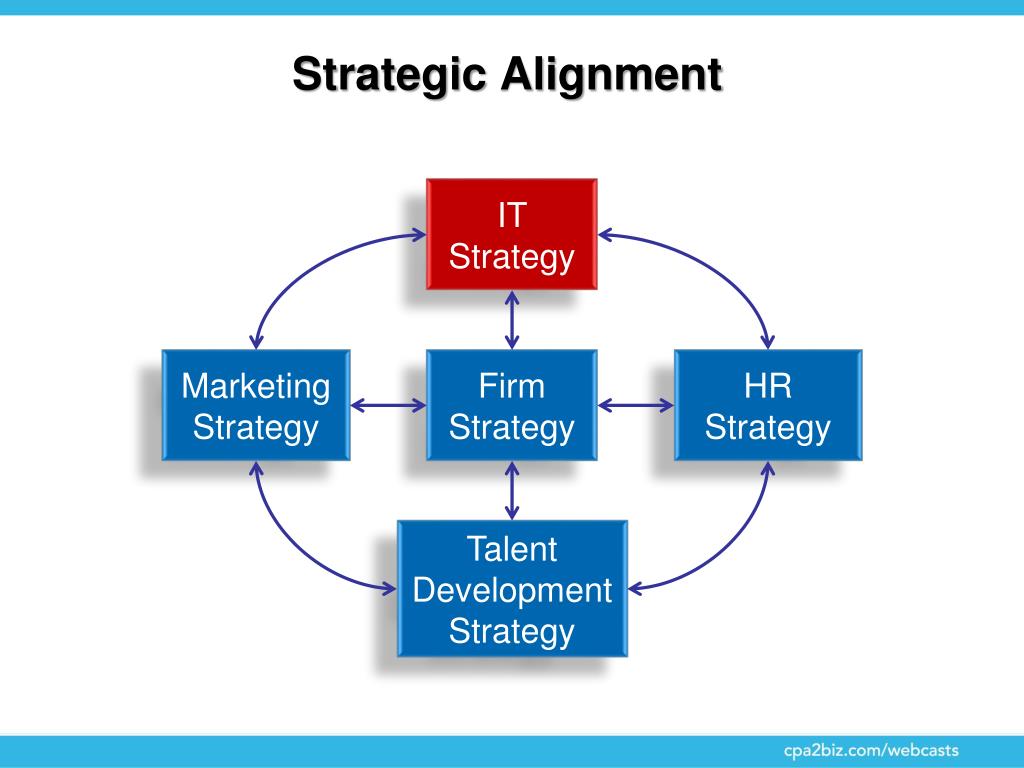 Strategic Alignment

IT Strategy

Marketing Strategy

Firm Strategy

HR Strategy

Talent Development Strategy

cpa2biz.com/webcasts